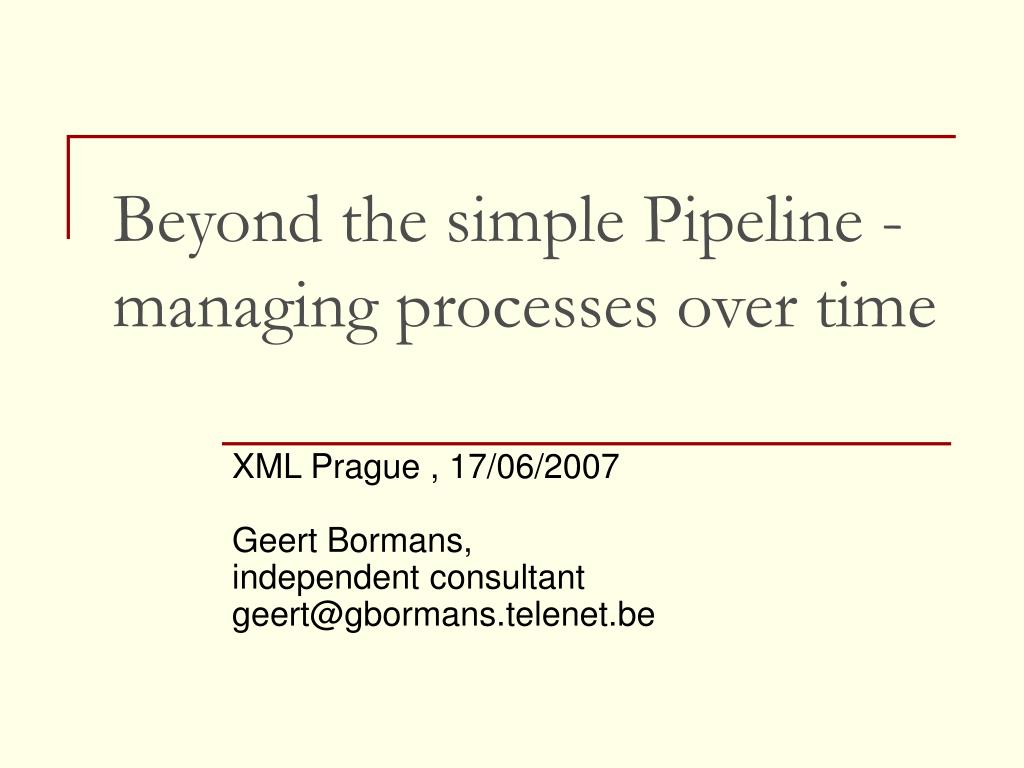 Beyond the simple Pipeline - managing processes over time

XML Prague , 17/06/2007

Geert Bormans,
independent consultant
geert@gbormans.telenet.be